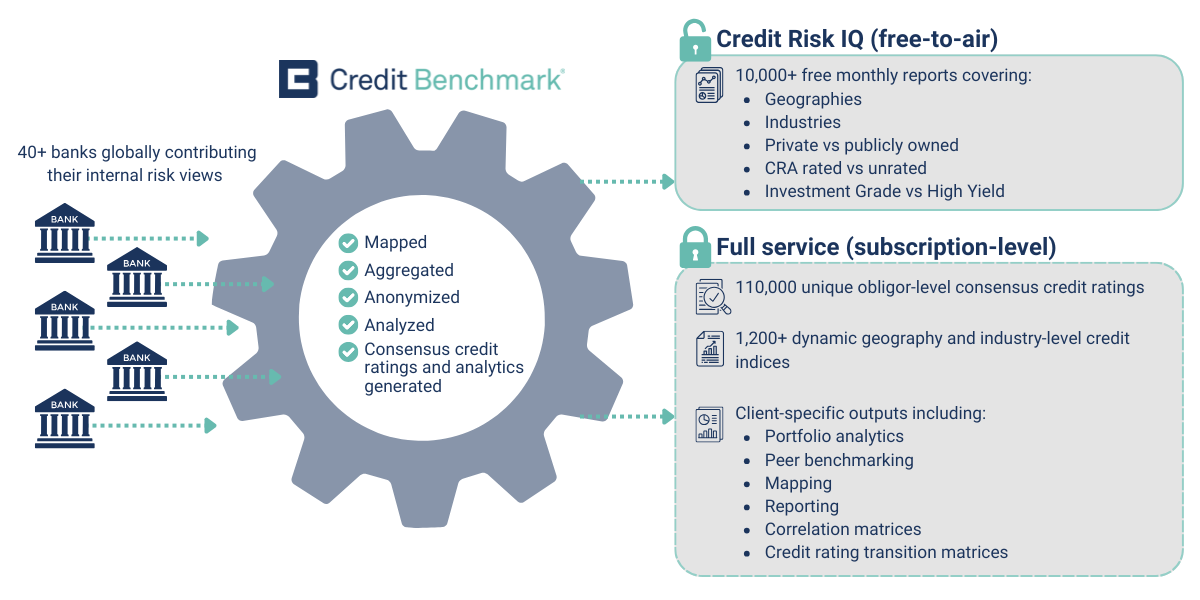 Credit Benchmark®

40+ banks globally contributing their internal risk views

BANK
BANK
BANK
BANK
BANK

Mapped
Aggregated
Anonymized
Analyzed
Consensus credit ratings and analytics generated

Credit Risk IQ (free-to-air)

10,000+ free monthly reports covering:
- Geographies
- Industries
- Private vs publicly owned
- CRA rated vs unrated
- Investment Grade vs High Yield

Full service (subscription-level)

110,000 unique obligor-level consensus credit ratings

1,200+ dynamic geography and industry-level credit indices

Client-specific outputs including:
- Portfolio analytics
- Peer benchmarking
- Mapping
- Reporting
- Correlation matrices
- Credit rating transition matrices